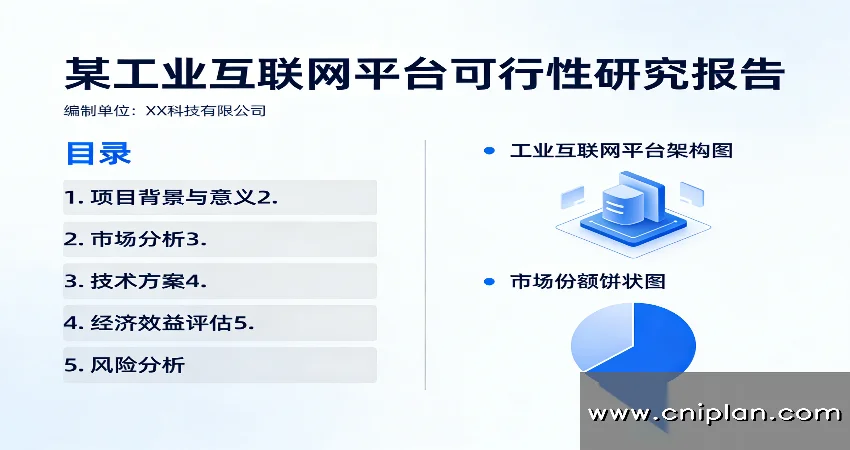 某工业互联网平台可行性研究报告

编制单位：XX科技有限公司

目录

1. 项目背景与意义2.

2. 市场分析3.

3. 技术方案4.

4. 经济效益评估5.

5. 风险分析

工业互联网平台架构图

市场份额饼状图

www.cniplan.com